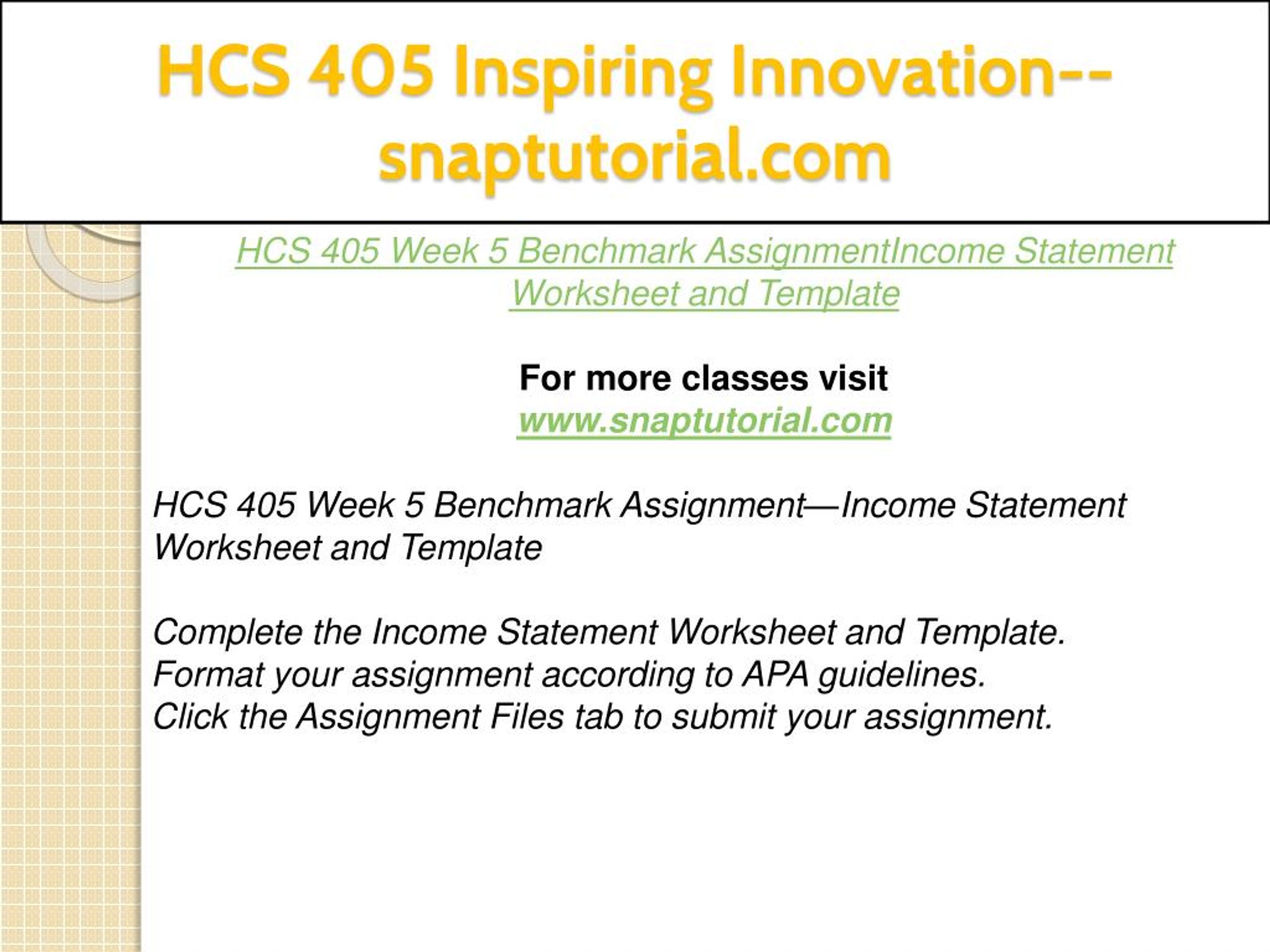 HCS 405 Inspiring Innovation--snaptutorial.com

HCS 405 Week 5 Benchmark AssignmentIncome Statement Worksheet and Template

For more classes visit
www.snaptutorial.com

HCS 405 Week 5 Benchmark Assignment—Income Statement Worksheet and Template

Complete the Income Statement Worksheet and Template.
Format your assignment according to APA guidelines.
Click the Assignment Files tab to submit your assignment.